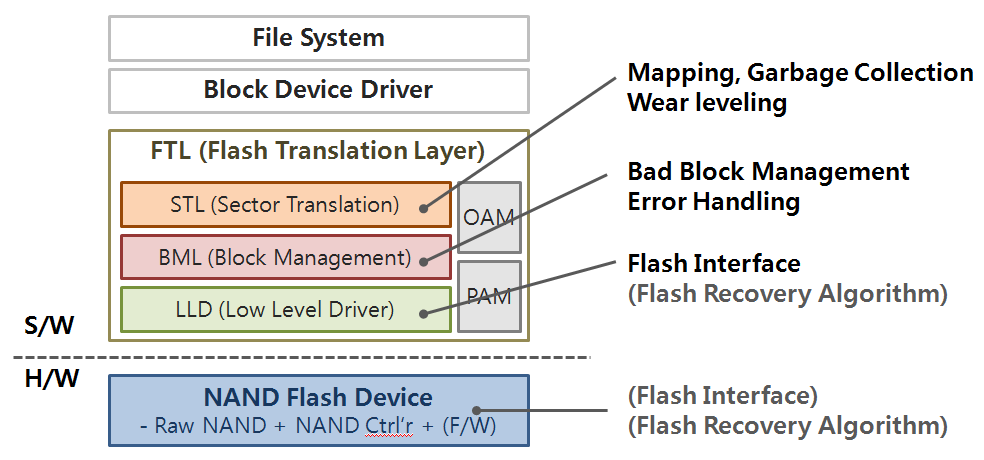 File System

Block Device Driver

FTL (Flash Translation Layer)

STL (Sector Translation)

BML (Block Management)

LLD (Low Level Driver)

OAM

PAM

S/W

H/W

NAND Flash Device
- Raw NAND + NAND Ctrl'r + (F/W)

Mapping, Garbage Collection
Wear leveling

Bad Block Management
Error Handling

Flash Interface
(Flash Recovery Algorithm)

(Flash Interface)
(Flash Recovery Algorithm)